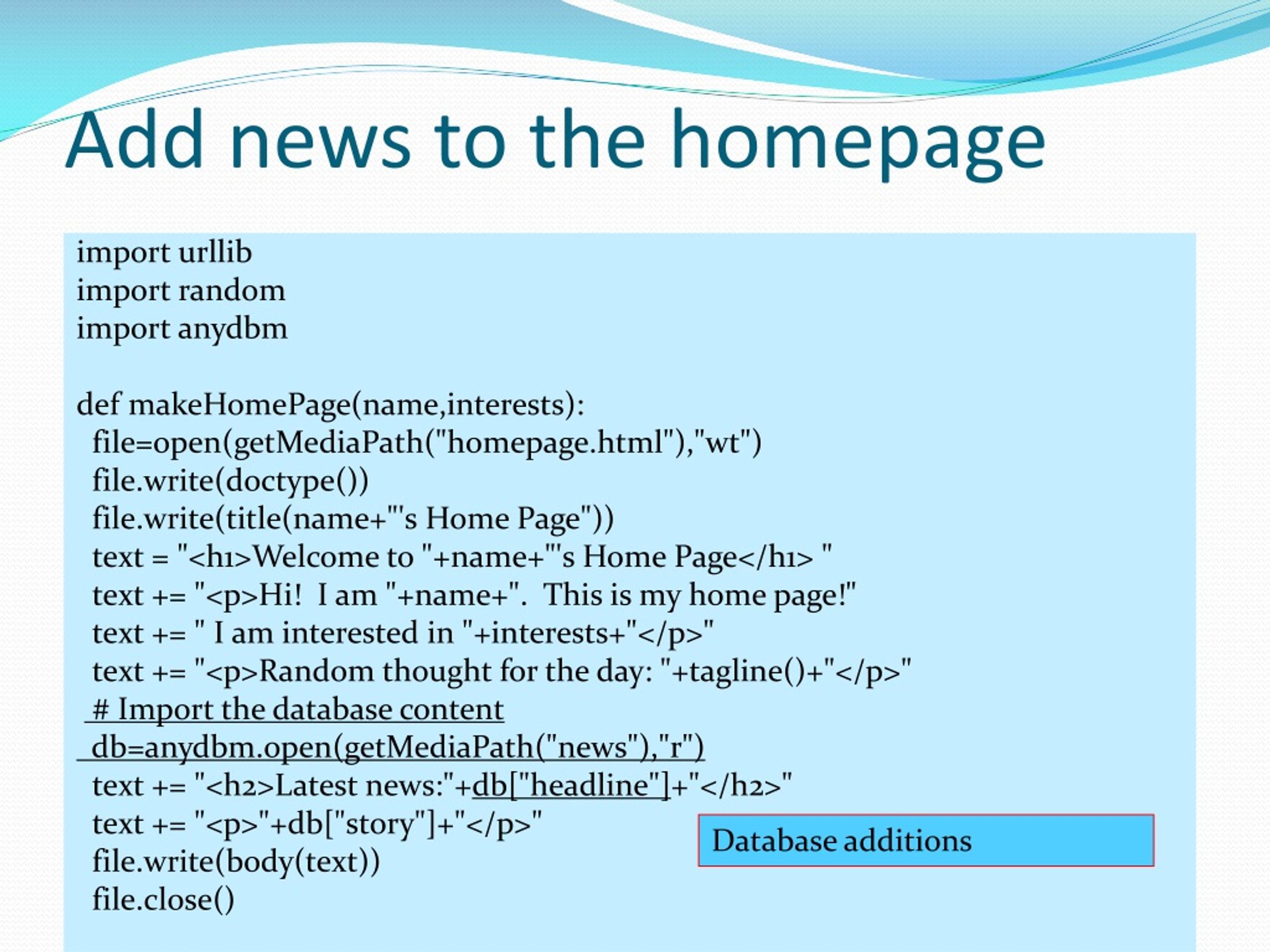 Add news to the homepage

import urllib
import random
import anydbm

def makeHomePage(name,interests):
  file=open(getMediaPath("homepage.html"),"wt")
  file.write(doctype())
  file.write(title(name+"'s Home Page"))
  text = "<h1>Welcome to "+name+"'s Home Page</h1> "
  text += "<p>Hi!  I am "+name+".  This is my home page!"
  text += " I am interested in "+interests+"</p>"
  text += "<p>Random thought for the day: "+tagline()+"</p>"
  # Import the database content
  db=anydbm.open(getMediaPath("news"),"r")
  text += "<h2>Latest news:"+db["headline"]+"</h2>"
  text += "<p>"+db["story"]+"</p>"
  file.write(body(text))
  file.close()

Database additions